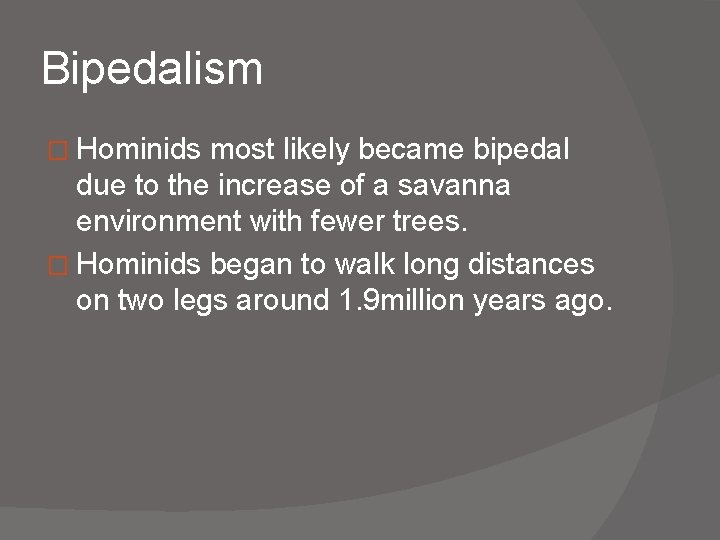 Bipedalism

Hominids most likely became bipedal due to the increase of a savanna environment with fewer trees.

Hominids began to walk long distances on two legs around 1.9million years ago.